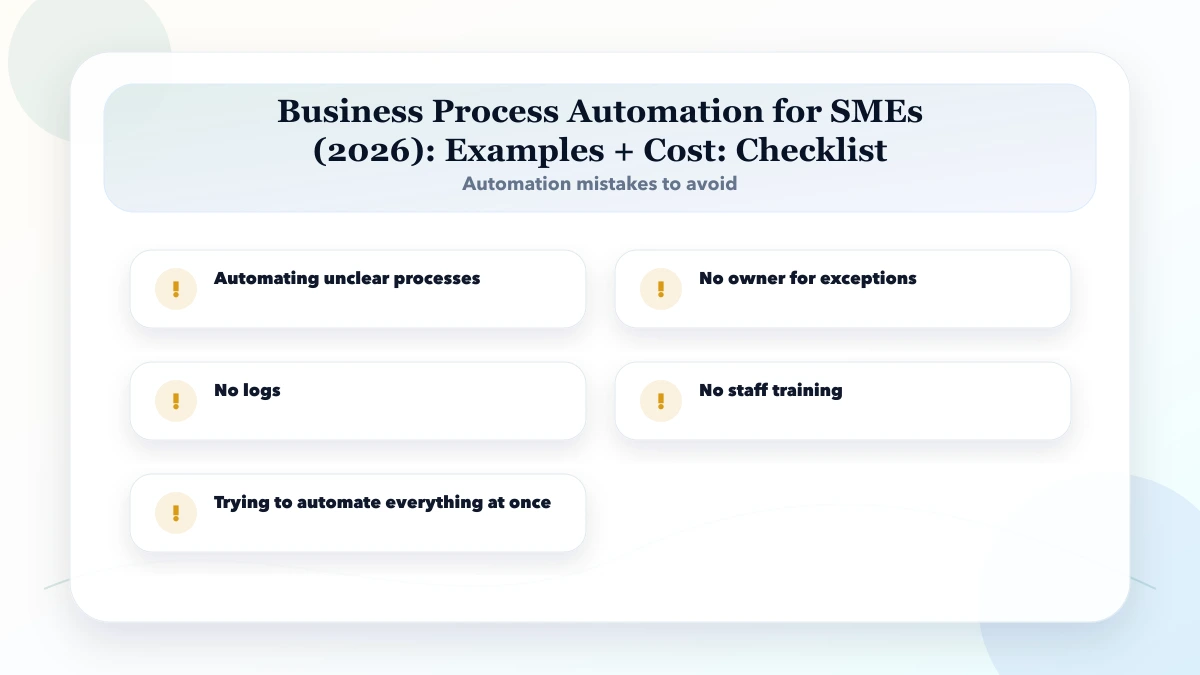 Business Process Automation for SMEs (2026): Examples + Cost: Checklist
Automation mistakes to avoid

!
Automating unclear processes

!
No owner for exceptions

!
No logs

!
No staff training

!
Trying to automate everything at once